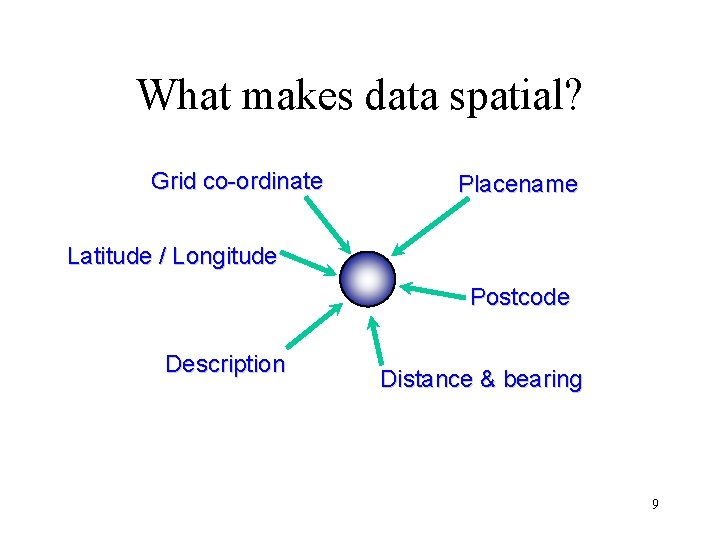 What makes data spatial?

Grid co-ordinate

Placename

Latitude / Longitude

Postcode

Description

Distance & bearing

9